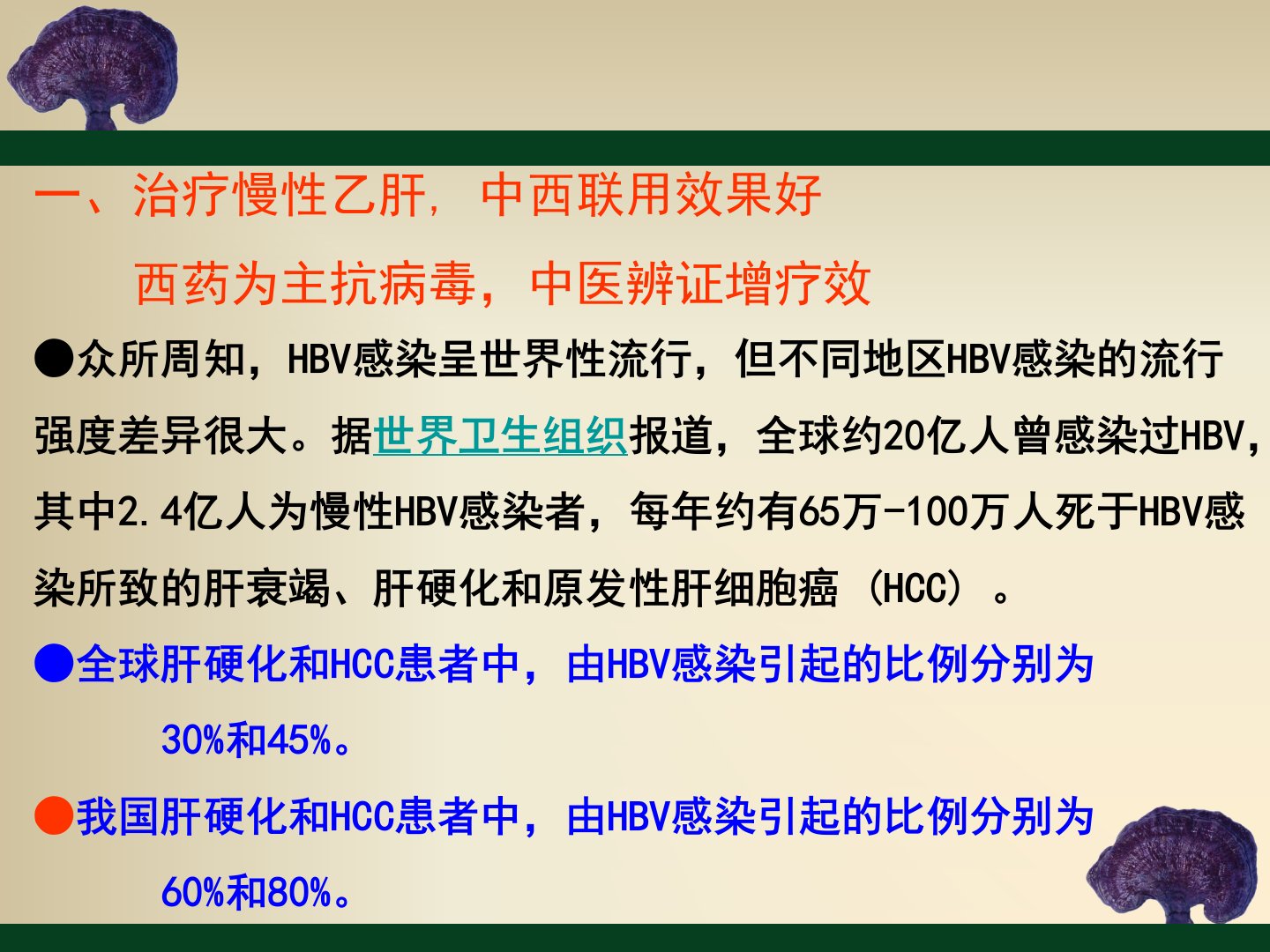 一、治疗慢性乙肝，中西联用效果好

西药为主抗病毒，中医辨证增疗效

●众所周知，HBV感染呈世界性流行，但不同地区HBV感染的流行强度差异很大。据世界卫生组织报道，全球约20亿人曾感染过HBV，其中2.4亿人为慢性HBV感染者，每年约有65万-100万人死于HBV感染所致的肝衰竭、肝硬化和原发性肝细胞癌（HCC）。

●全球肝硬化和HCC患者中，由HBV感染引起的比例分别为30%和45%。

●我国肝硬化和HCC患者中，由HBV感染引起的比例分别为60%和80%。